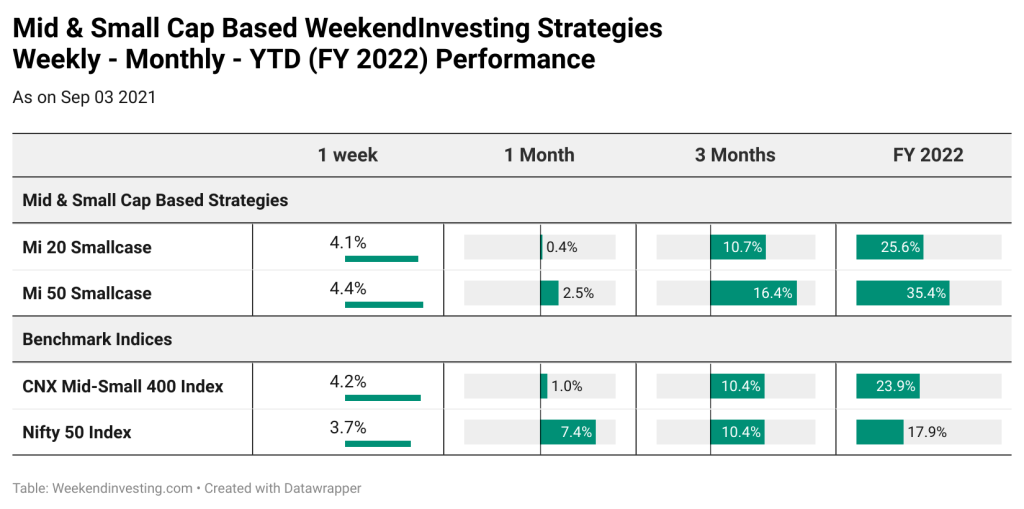 Mid & Small Cap Based WeekendInvesting Strategies
Weekly - Monthly - YTD (FY 2022) Performance

As on Sep 03 2021

| | 1 week | 1 Month | 3 Months | FY 2022 |
|---|---|---|---|---|
| Mid & Small Cap Based Strategies | | | | |
| Mi 20 Smallcase | 4.1% | 0.4% | 10.7% | 25.6% |
| Mi 50 Smallcase | 4.4% | 2.5% | 16.4% | 35.4% |
| Benchmark Indices | | | | |
| CNX Mid-Small 400 Index | 4.2% | 1.0% | 10.4% | 23.9% |
| Nifty 50 Index | 3.7% | 7.4% | 10.4% | 17.9% |

Table: Weekendinvesting.com • Created with Datawrapper